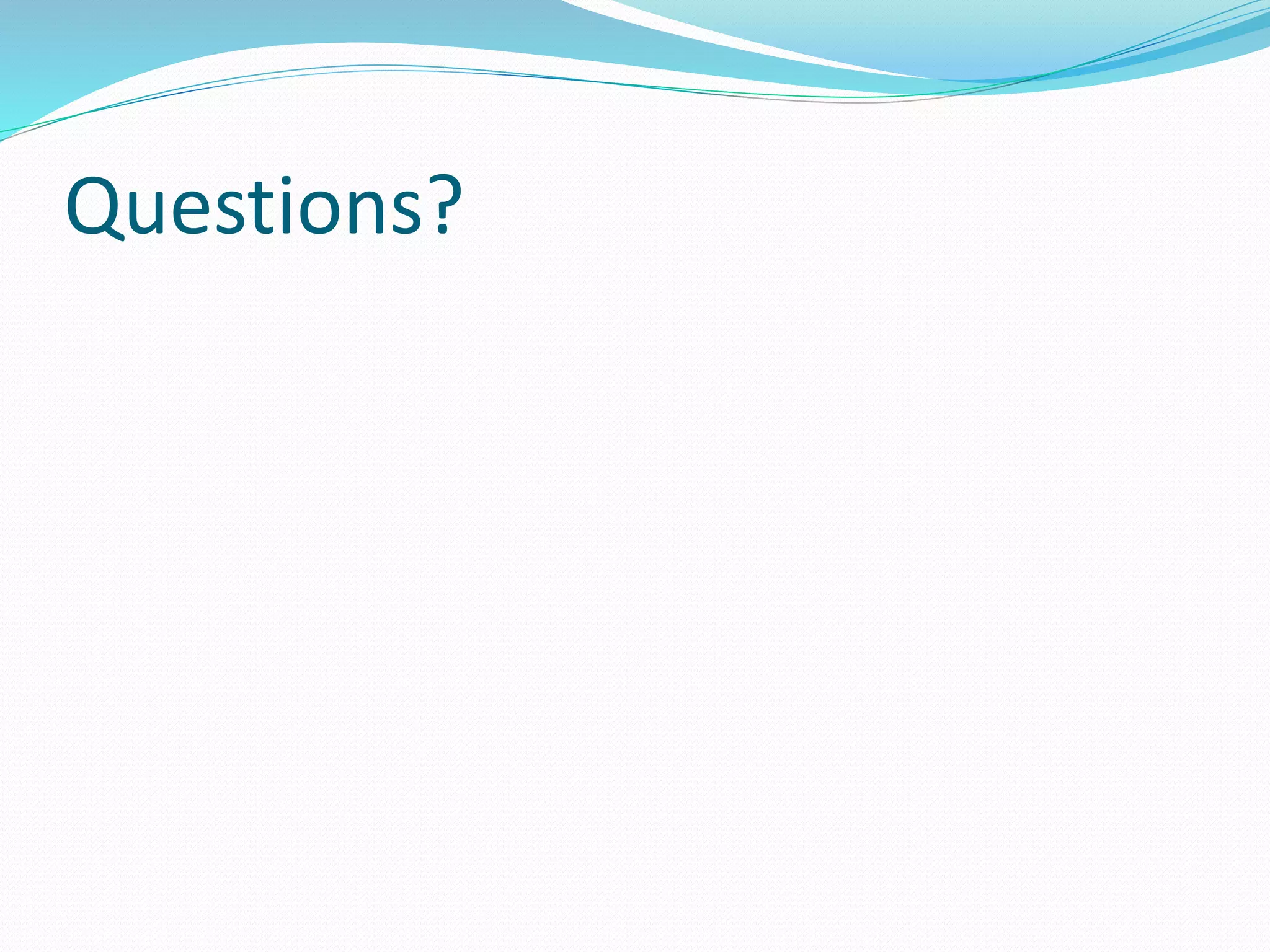 Questions?